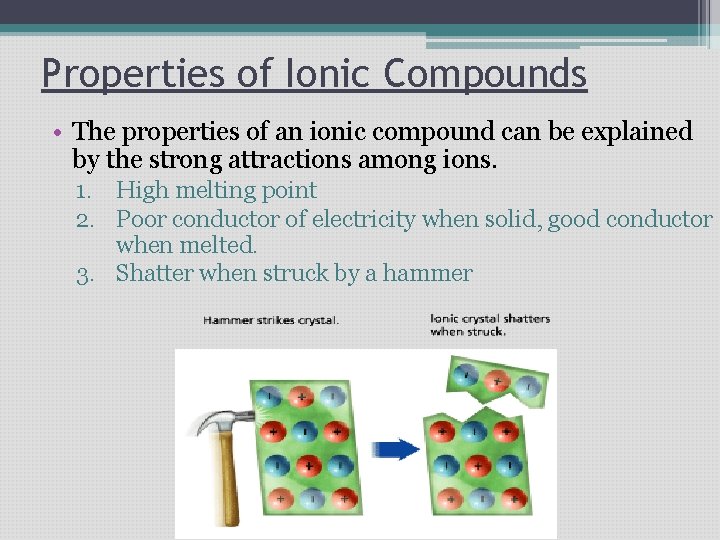 Properties of Ionic Compounds

• The properties of an ionic compound can be explained by the strong attractions among ions.
1. High melting point
2. Poor conductor of electricity when solid, good conductor when melted.
3. Shatter when struck by a hammer

Hammer strikes crystal.

Ionic crystal shatters when struck.

- + -
+ - +
- + -
+ - +

- + -
+ - +
- + -
+ - +